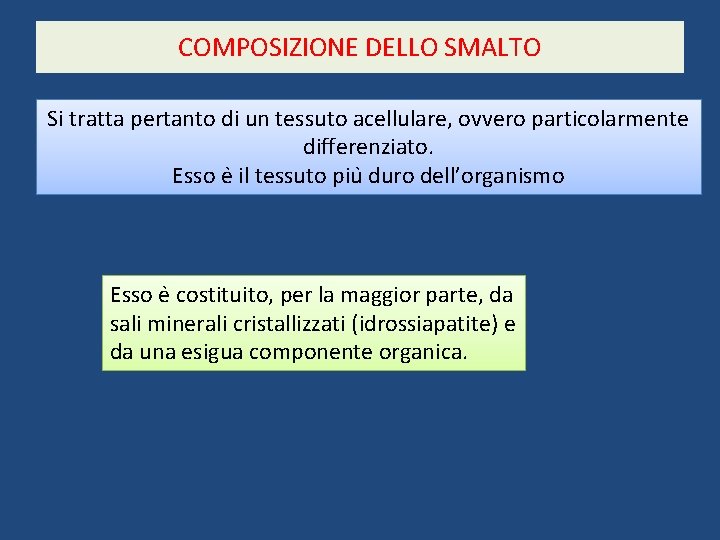 COMPOSIZIONE DELLO SMALTO

Si tratta pertanto di un tessuto acellulare, ovvero particolarmente differenziato.
Esso è il tessuto più duro dell'organismo

Esso è costituito, per la maggior parte, da sali minerali cristallizzati (idrossiapatite) e da una esigua componente organica.